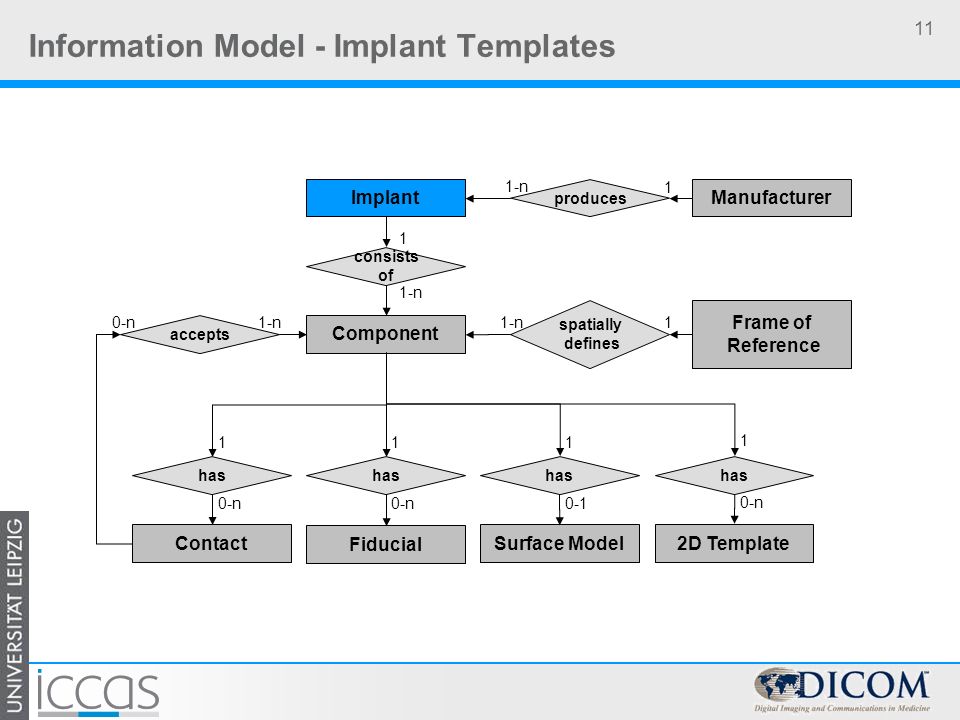 Information Model - Implant Templates

11

Implant

1-n

produces

1

Manufacturer

1

consists of

1-n

0-n

accepts

1-n

Component

1-n

spatially defines

1

Frame of Reference

1

has

0-n

Contact

1

has

0-n

Fiducial

1

has

0-1

Surface Model

1

has

0-n

2D Template

UNIVERSITÄT LEIPZIG

iccas

DICOM

Digital Imaging and Communications in Medicine